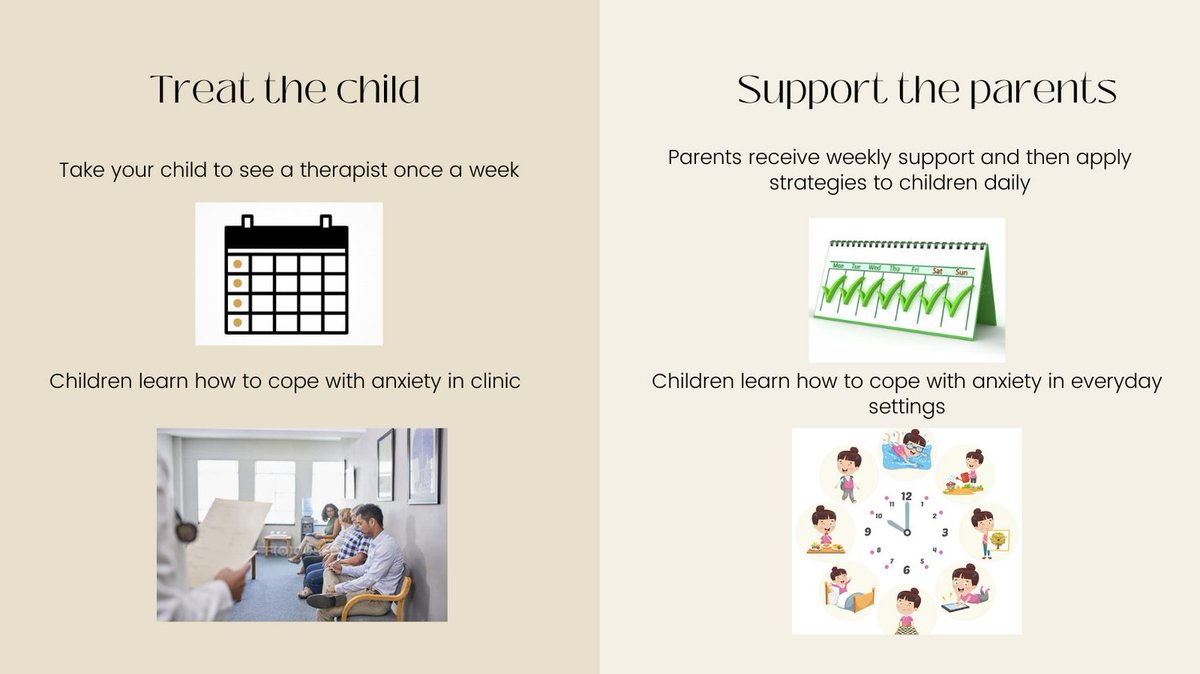 Treat the child

Take your child to see a therapist once a week

Children learn how to cope with anxiety in clinic

Support the parents

Parents receive weekly support and then apply strategies to children daily

Mon Tue Wed Thu Fri Sat Sun

Children learn how to cope with anxiety in everyday settings

12
1
2
3
4
5
6
7
8
9
10
11